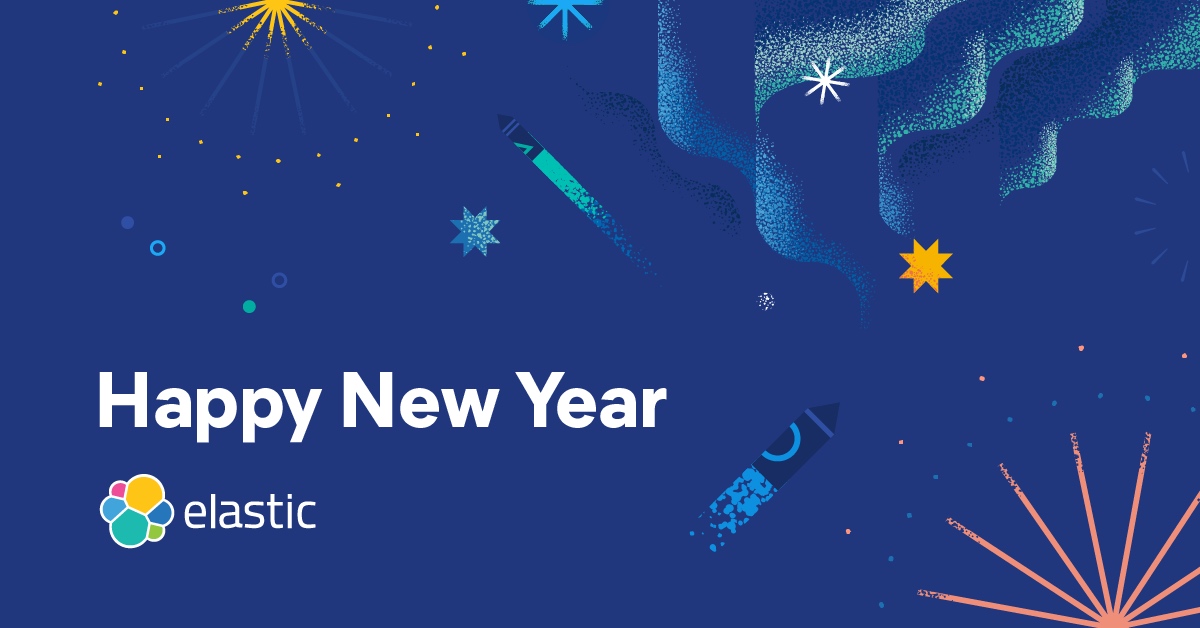 Happy New Year

elastic